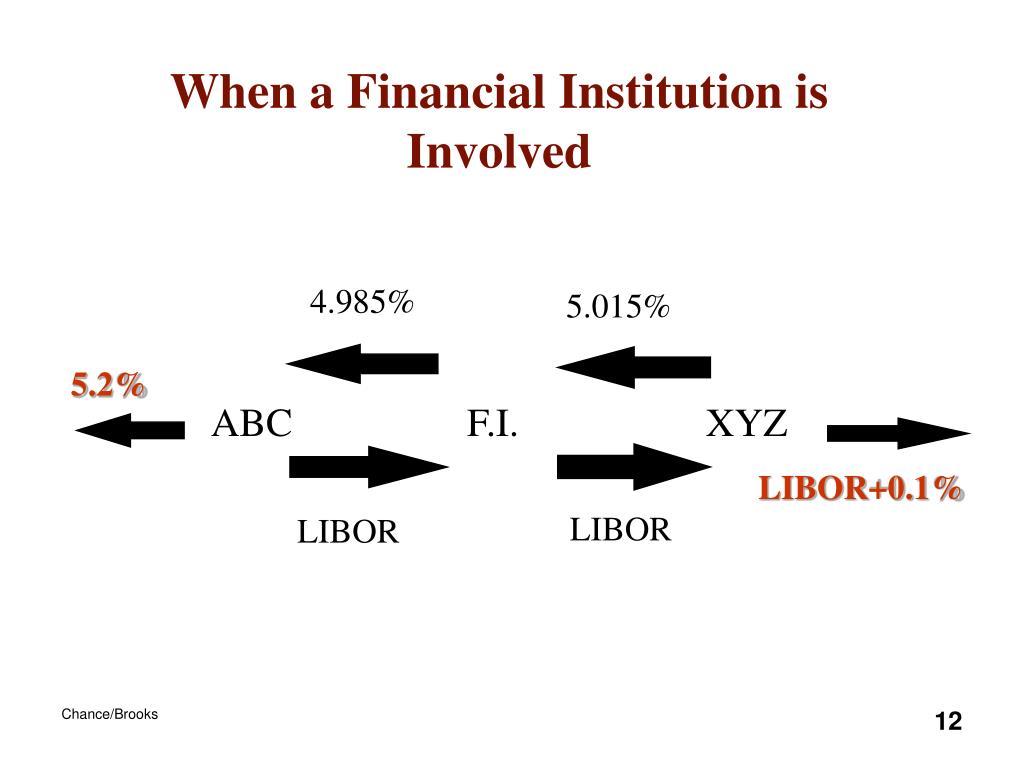 When a Financial Institution is Involved

4.985%

5.015%

5.2%

ABC

F.I.

XYZ

LIBOR+0.1%

LIBOR

LIBOR

Chance/Brooks

12